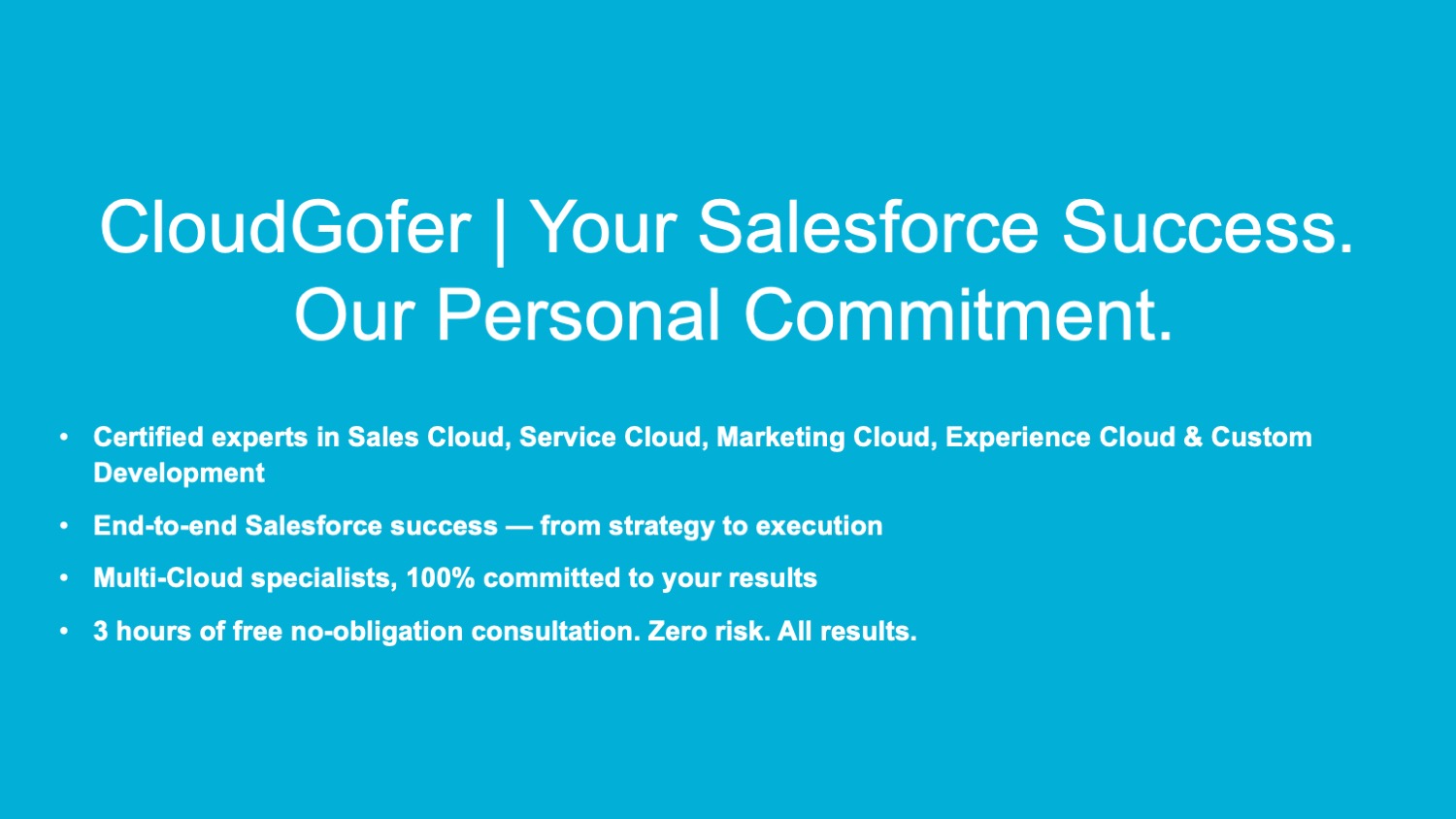 CloudGofer | Your Salesforce Success. Our Personal Commitment.

• Certified experts in Sales Cloud, Service Cloud, Marketing Cloud, Experience Cloud & Custom Development
• End-to-end Salesforce success — from strategy to execution
• Multi-Cloud specialists, 100% committed to your results
• 3 hours of free no-obligation consultation. Zero risk. All results.